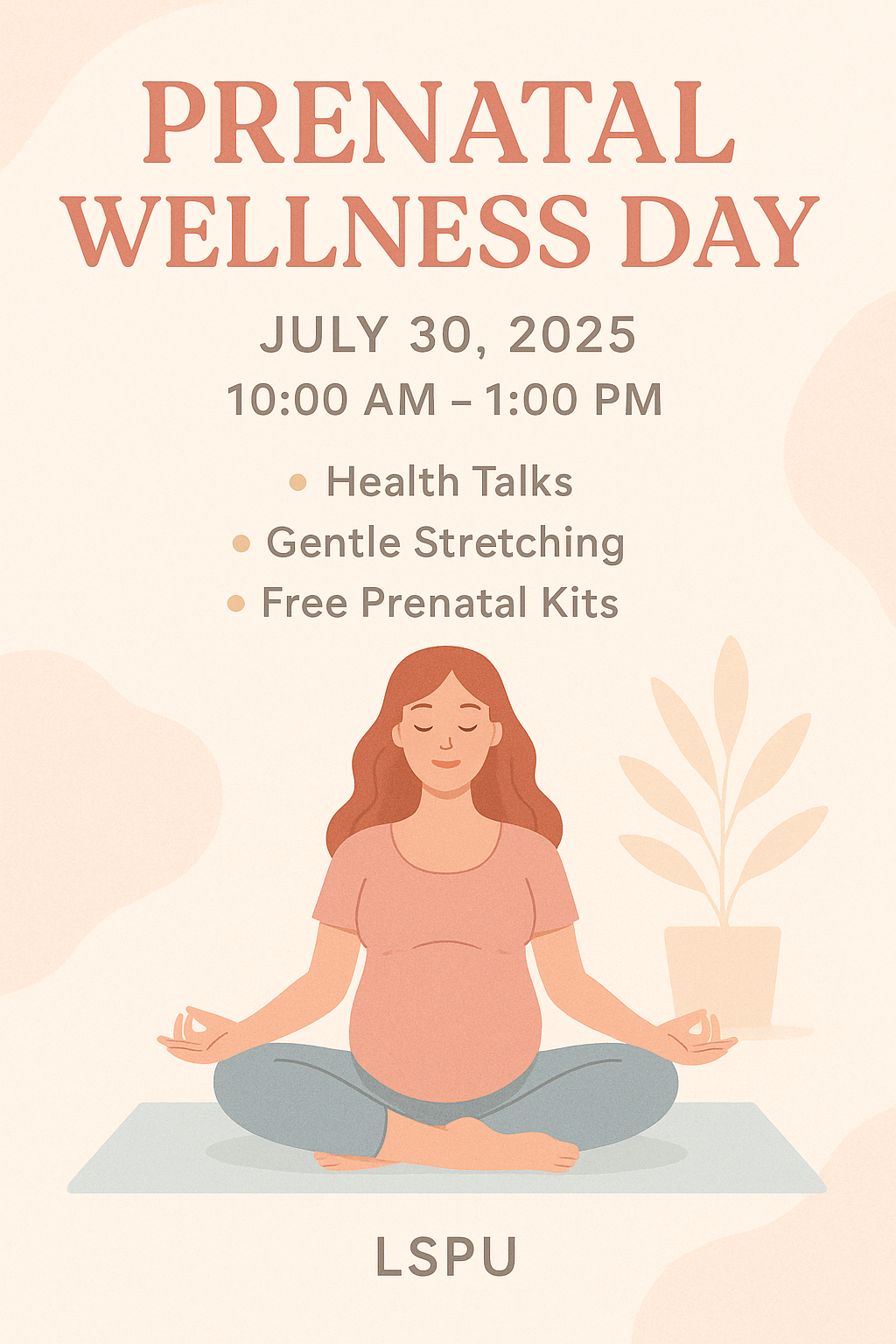 PRENATAL WELLNESS DAY

JULY 30, 2025
10:00 AM – 1:00 PM

• Health Talks
• Gentle Stretching
• Free Prenatal Kits

LSPU